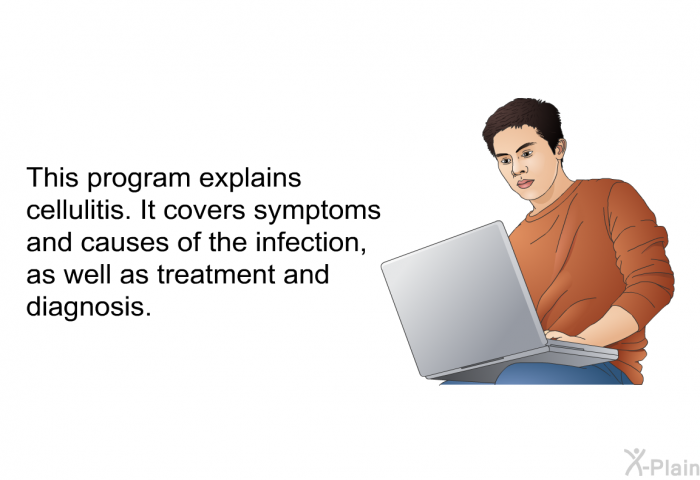 This program explains cellulitis. It covers symptoms and causes of the infection, as well as treatment and diagnosis.

X-Plain